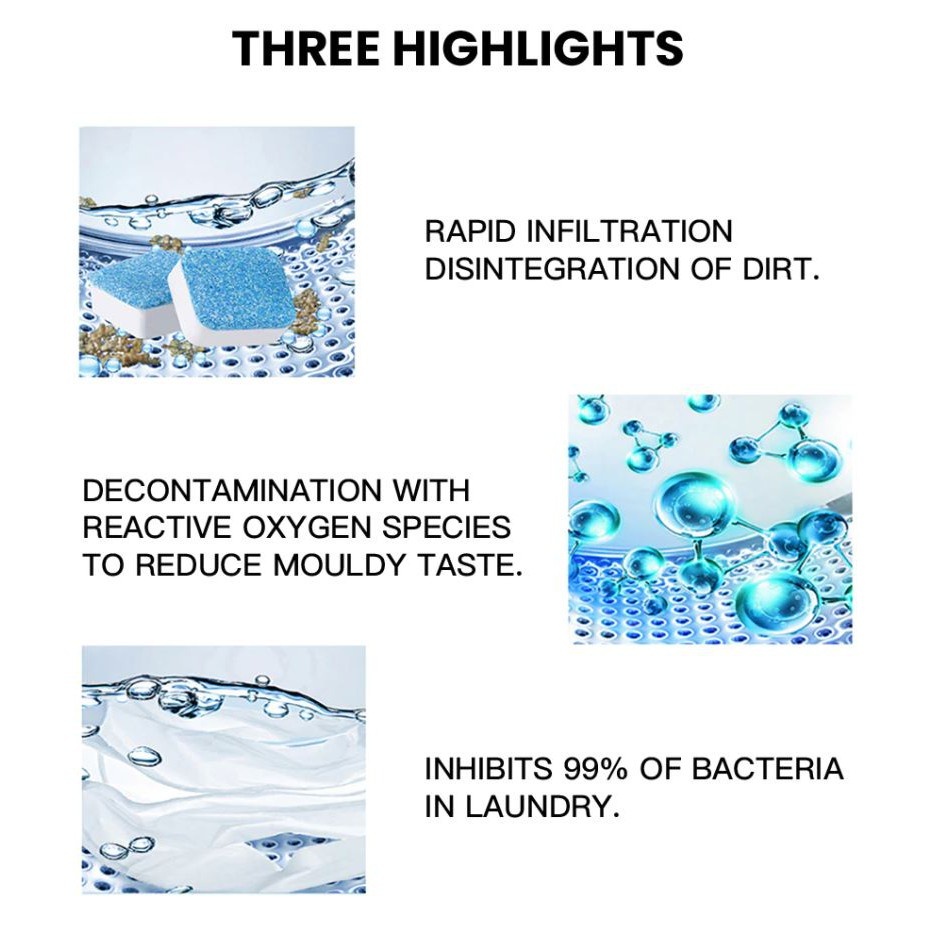 THREE HIGHLIGHTS

RAPID INFILTRATION DISINTEGRATION OF DIRT.

DECONTAMINATION WITH REACTIVE OXYGEN SPECIES TO REDUCE MOULDY TASTE.

INHIBITS 99% OF BACTERIA IN LAUNDRY.